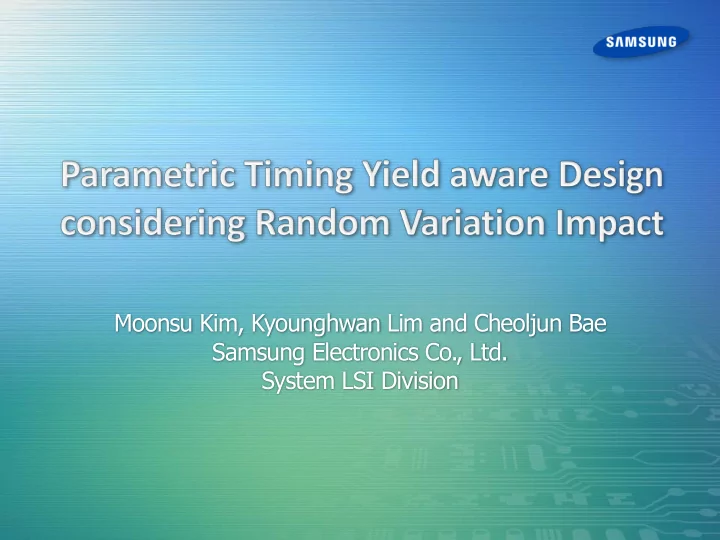 SAMSUNG

Parametric Timing Yield aware Design considering Random Variation Impact

Moonsu Kim, Kyounghwan Lim and Cheoljun Bae
Samsung Electronics Co., Ltd.
System LSI Division